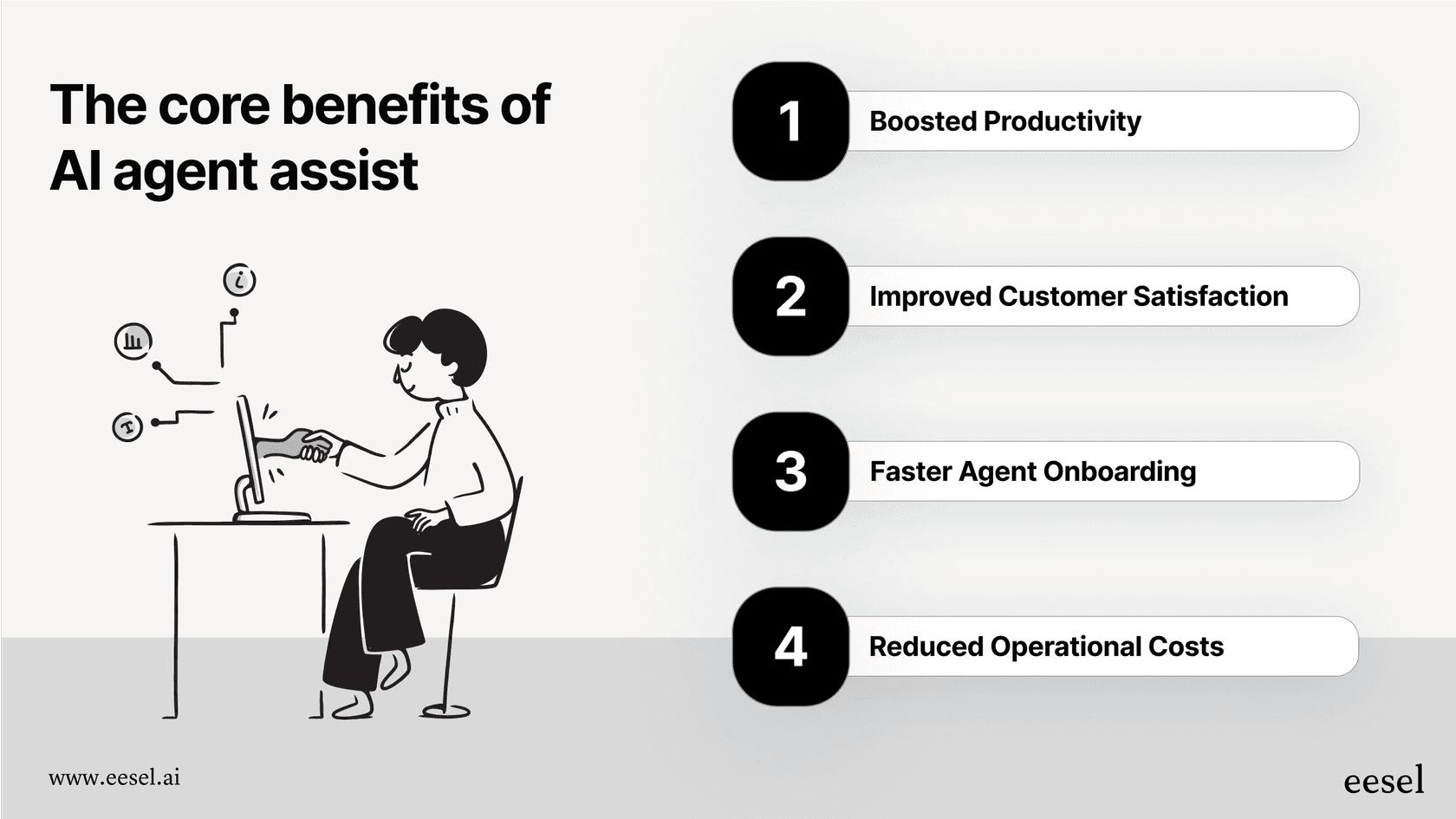 The core benefits of AI agent assist

1 Boosted Productivity

2 Improved Customer Satisfaction

3 Faster Agent Onboarding

4 Reduced Operational Costs

www.eesel.ai

eesel